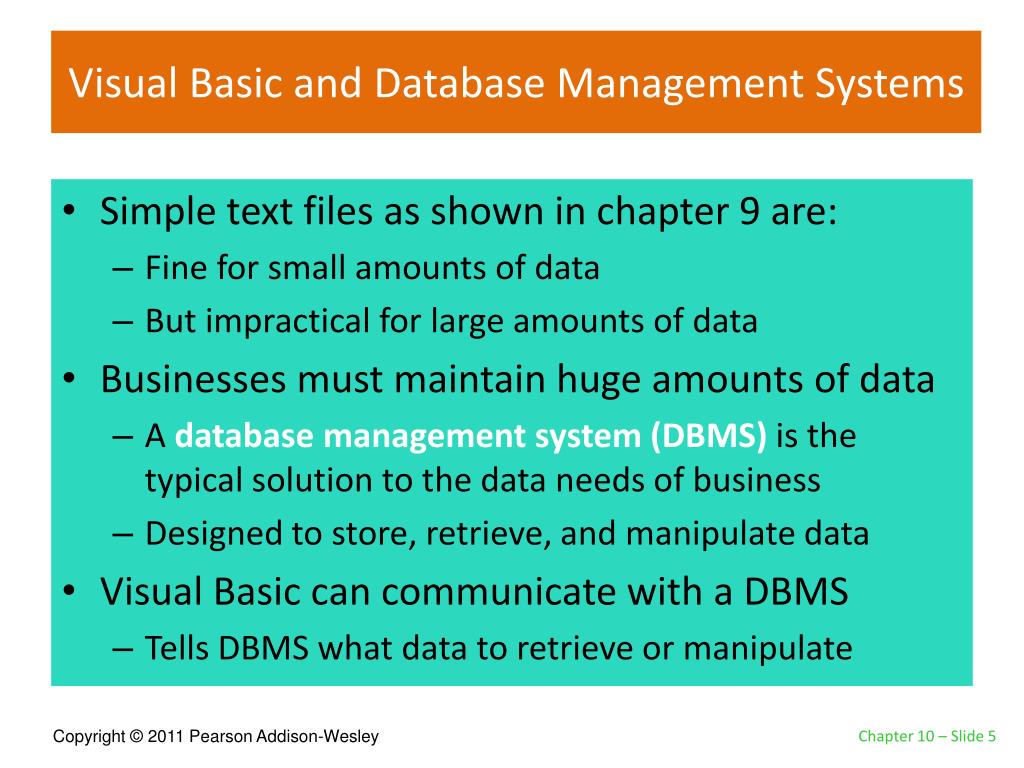 Visual Basic and Database Management Systems

• Simple text files as shown in chapter 9 are:
– Fine for small amounts of data
– But impractical for large amounts of data
• Businesses must maintain huge amounts of data
– A database management system (DBMS) is the typical solution to the data needs of business
– Designed to store, retrieve, and manipulate data
• Visual Basic can communicate with a DBMS
– Tells DBMS what data to retrieve or manipulate

Copyright © 2011 Pearson Addison-Wesley

Chapter 10 – Slide 5